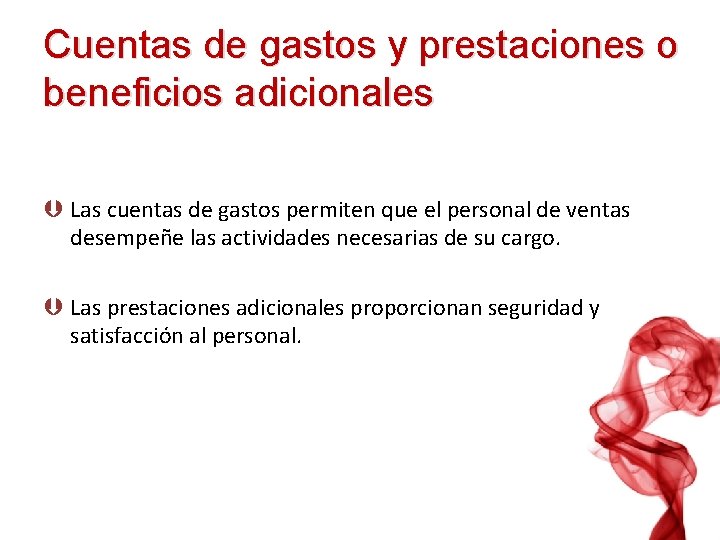 Cuentas de gastos y prestaciones o beneficios adicionales

Las cuentas de gastos permiten que el personal de ventas desempeñe las actividades necesarias de su cargo.

Las prestaciones adicionales proporcionan seguridad y satisfacción al personal.